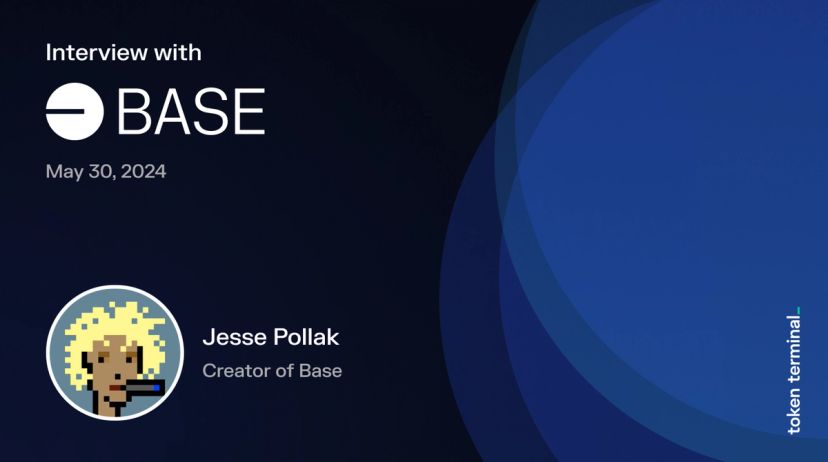 Interview with

BASE

May 30, 2024

Jesse Pollak

Creator of Base

token terminal_